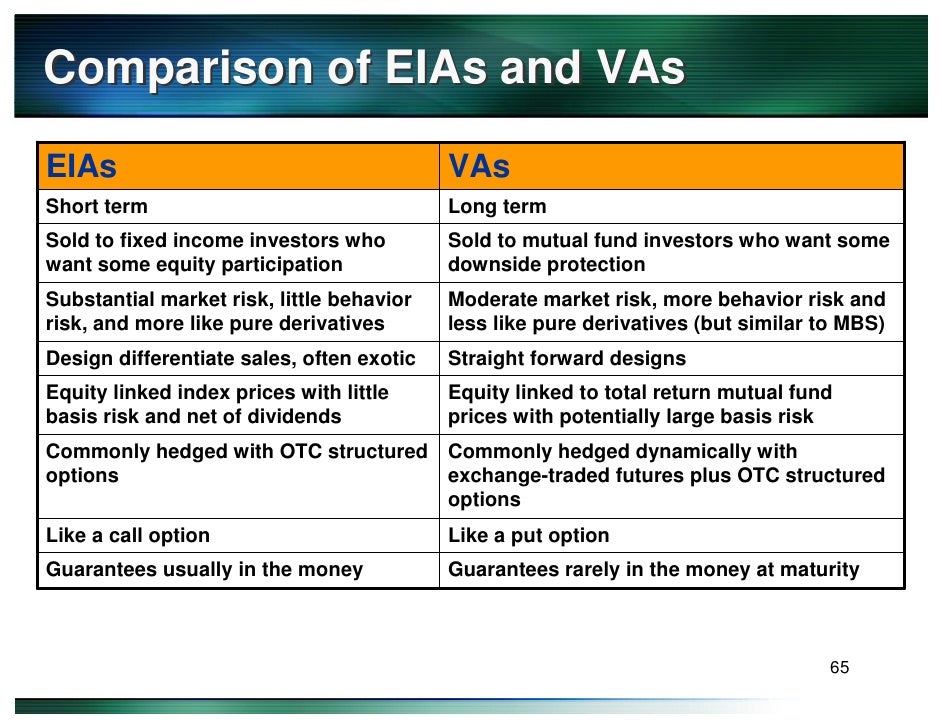 Comparison of EIAs and VAs

| EIAs | VAs |
|---|---|
| Short term | Long term |
| Sold to fixed income investors who want some equity participation | Sold to mutual fund investors who want some downside protection |
| Substantial market risk, little behavior risk, and more like pure derivatives | Moderate market risk, more behavior risk and less like pure derivatives (but similar to MBS) |
| Design differentiate sales, often exotic | Straight forward designs |
| Equity linked index prices with little basis risk and net of dividends | Equity linked to total return mutual fund prices with potentially large basis risk |
| Commonly hedged with OTC structured options | Commonly hedged dynamically with exchange-traded futures plus OTC structured options |
| Like a call option | Like a put option |
| Guarantees usually in the money | Guarantees rarely in the money at maturity |

65